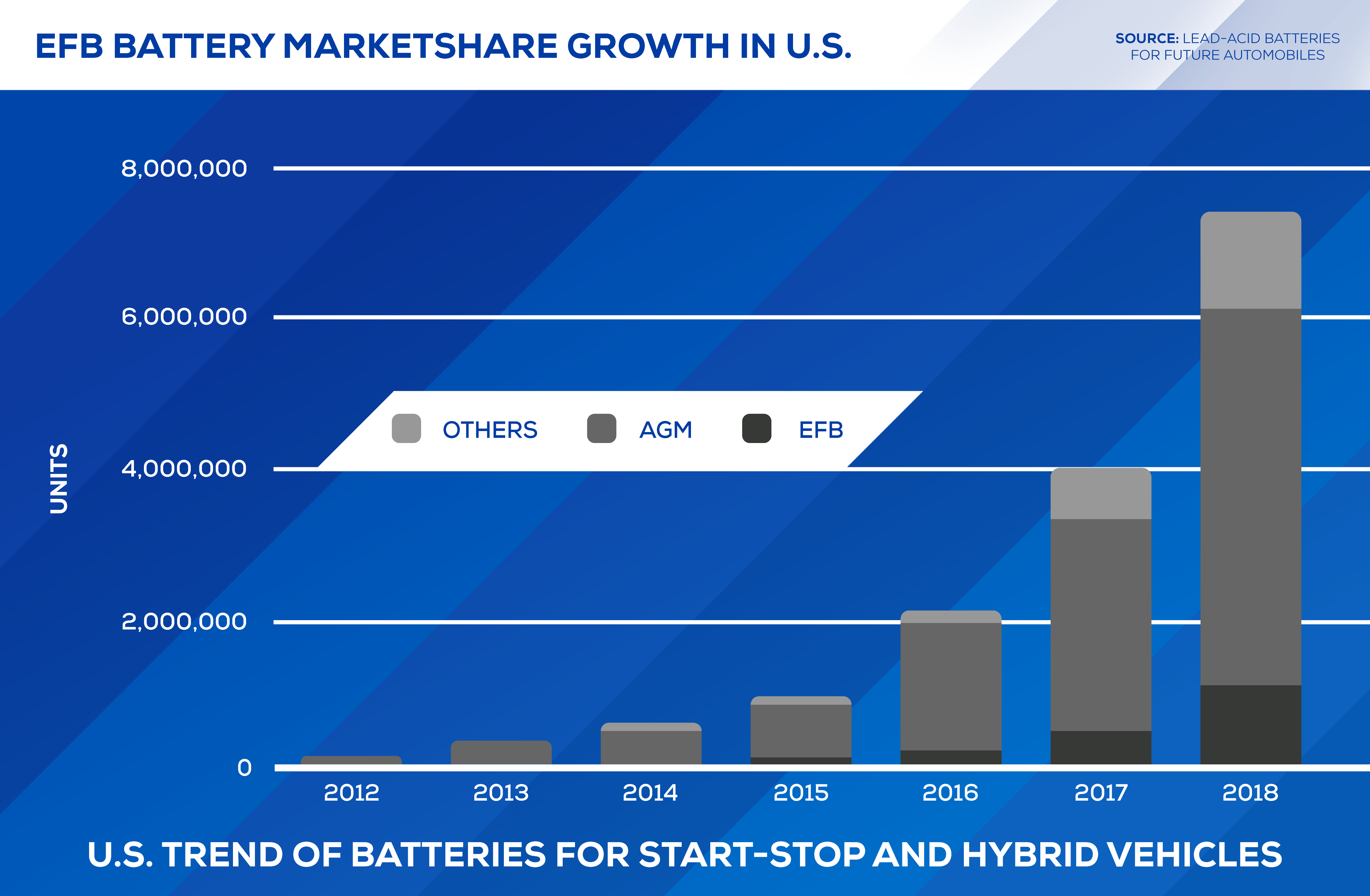 EFB BATTERY MARKETSHARE GROWTH IN U.S.

SOURCE: LEAD-ACID BATTERIES FOR FUTURE AUTOMOBILES

UNITS

8,000,000
6,000,000
4,000,000
2,000,000
0

OTHERS
AGM
EFB

2012
2013
2014
2015
2016
2017
2018

U.S. TREND OF BATTERIES FOR START-STOP AND HYBRID VEHICLES